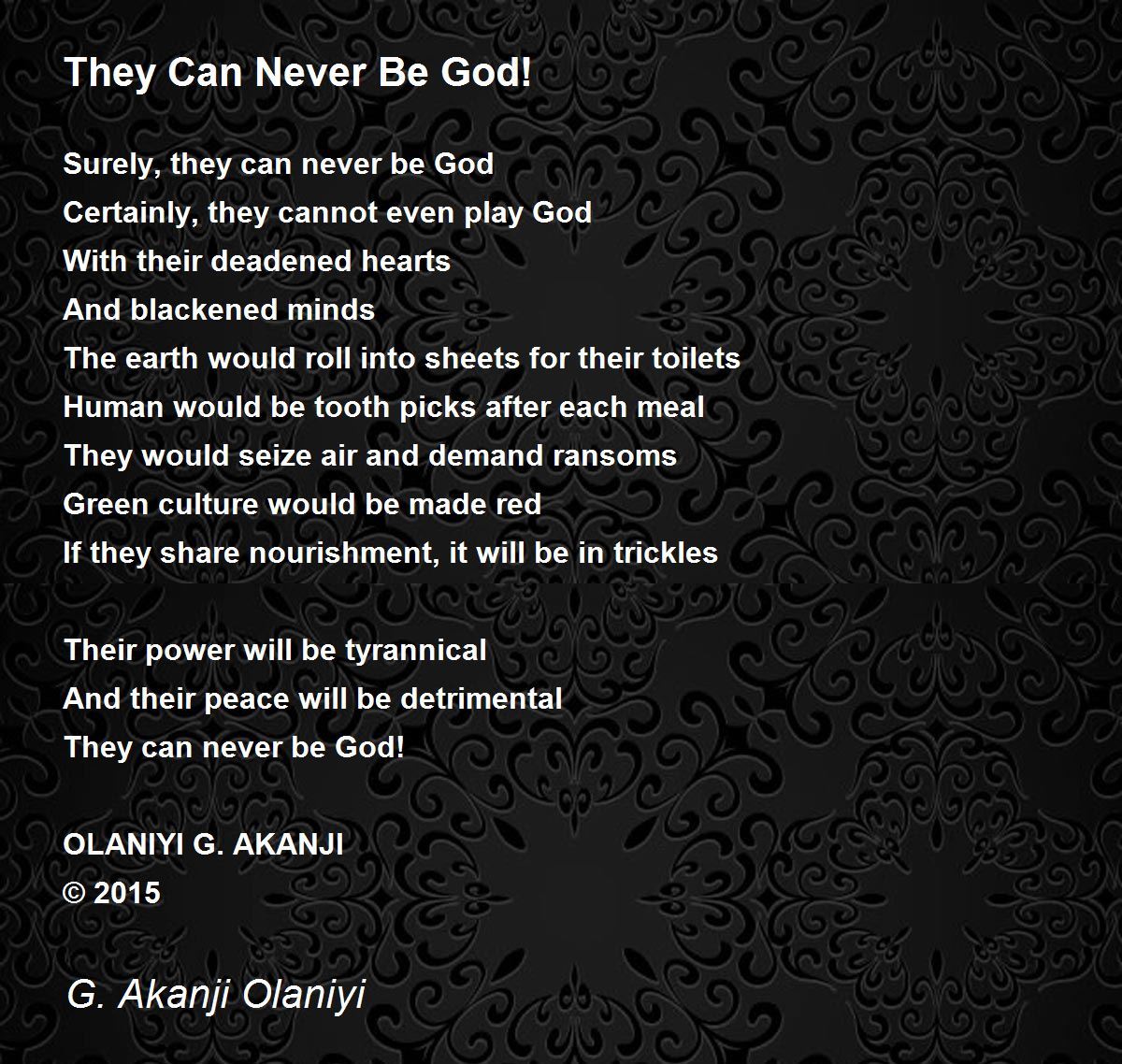 They Can Never Be God!

Surely, they can never be God
Certainly, they cannot even play God
With their deadened hearts
And blackened minds
The earth would roll into sheets for their toilets
Human would be tooth picks after each meal
They would seize air and demand ransoms
Green culture would be made red
If they share nourishment, it will be in trickles

Their power will be tyrannical
And their peace will be detrimental
They can never be God!

OLANIYI G. AKANJI
© 2015

G. Akanji Olaniyi